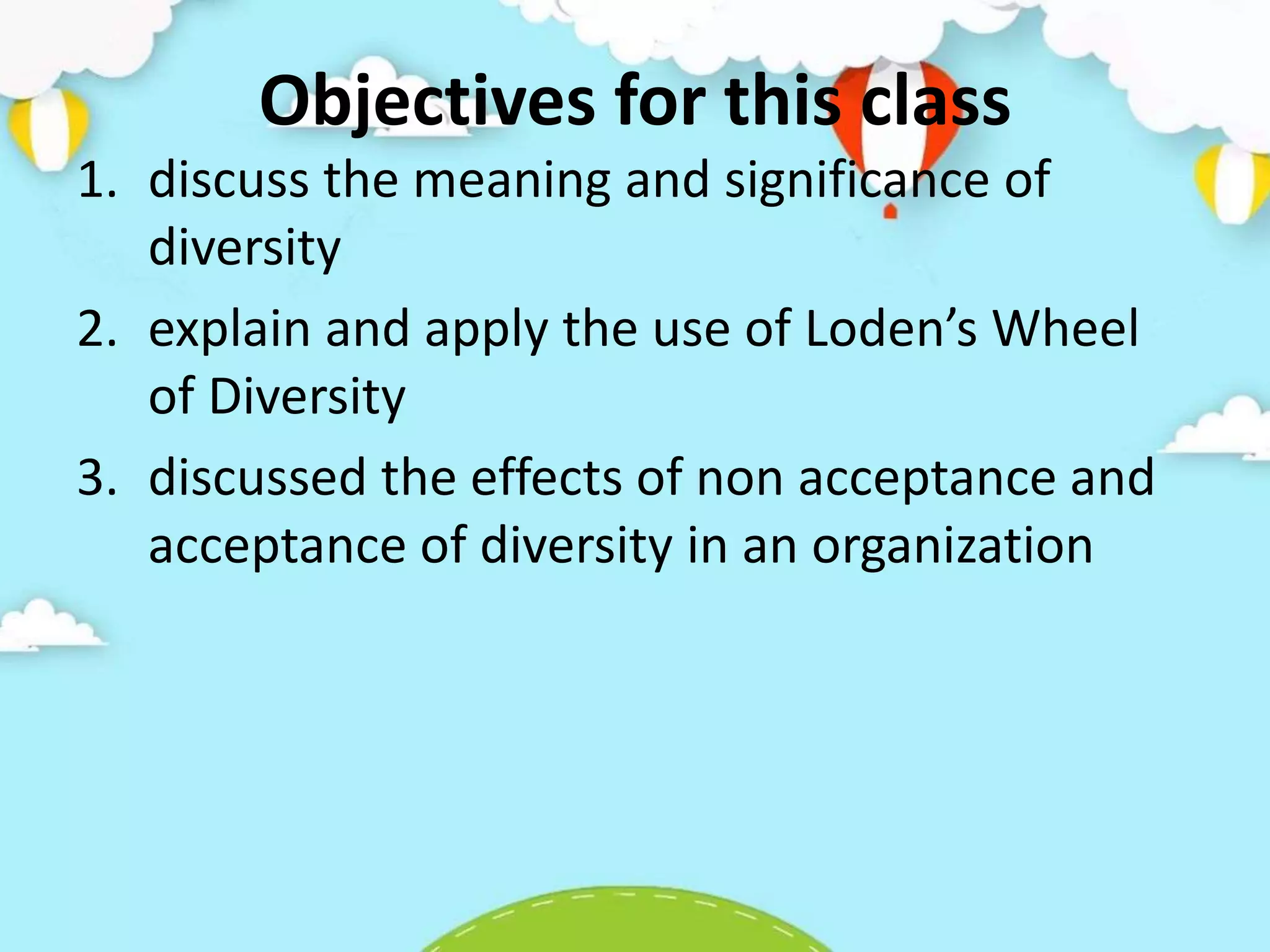 Objectives for this class

1. discuss the meaning and significance of diversity
2. explain and apply the use of Loden’s Wheel of Diversity
3. discussed the effects of non acceptance and acceptance of diversity in an organization